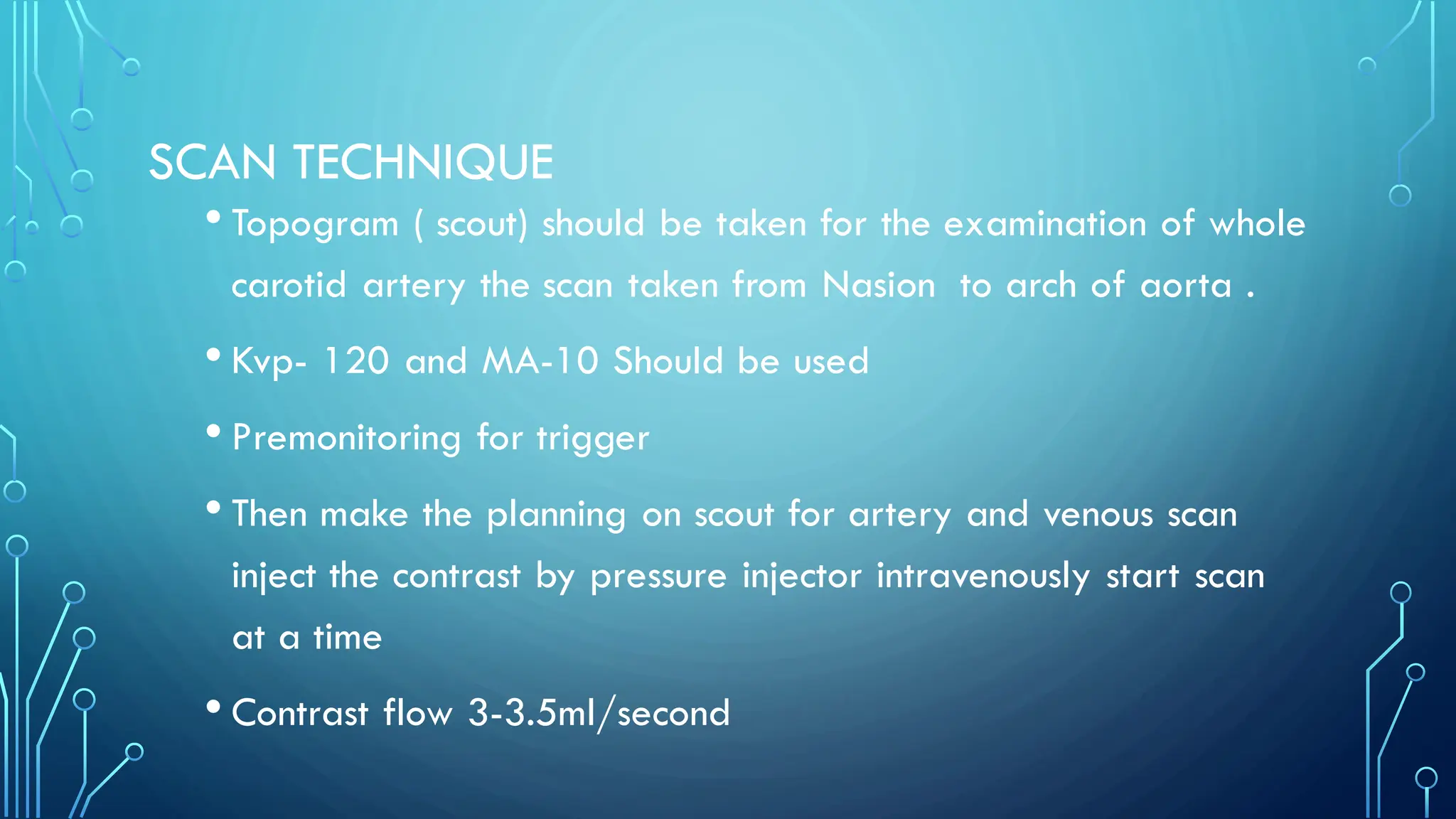 SCAN TECHNIQUE

• Topogram ( scout) should be taken for the examination of whole carotid artery the scan taken from Nasion to arch of aorta .

• Kvp- 120 and MA-10 Should be used

• Premonitoring for trigger

• Then make the planning on scout for artery and venous scan inject the contrast by pressure injector intravenously start scan at a time

• Contrast flow 3-3.5ml/second